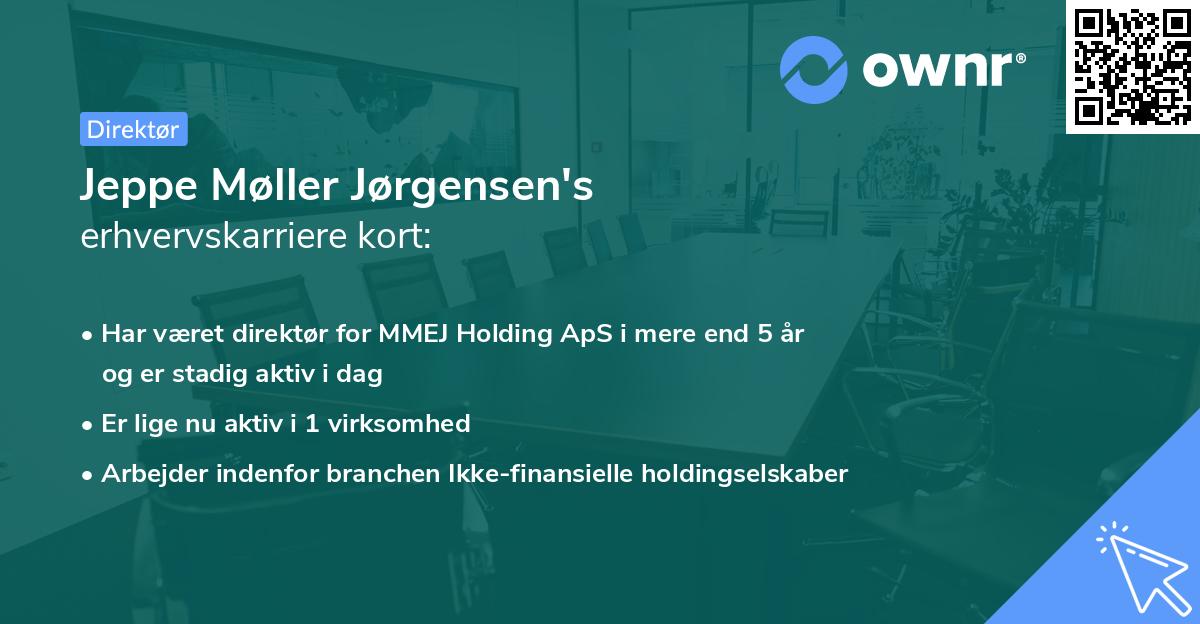 ownr®

Direktør

Jeppe Møller Jørgensen's
erhvervskarriere kort:

• Har været direktør for MMEJ Holding ApS i mere end 5 år og er stadig aktiv i dag
• Er lige nu aktiv i 1 virksomhed
• Arbejder indenfor branchen Ikke-finansielle holdingselskaber